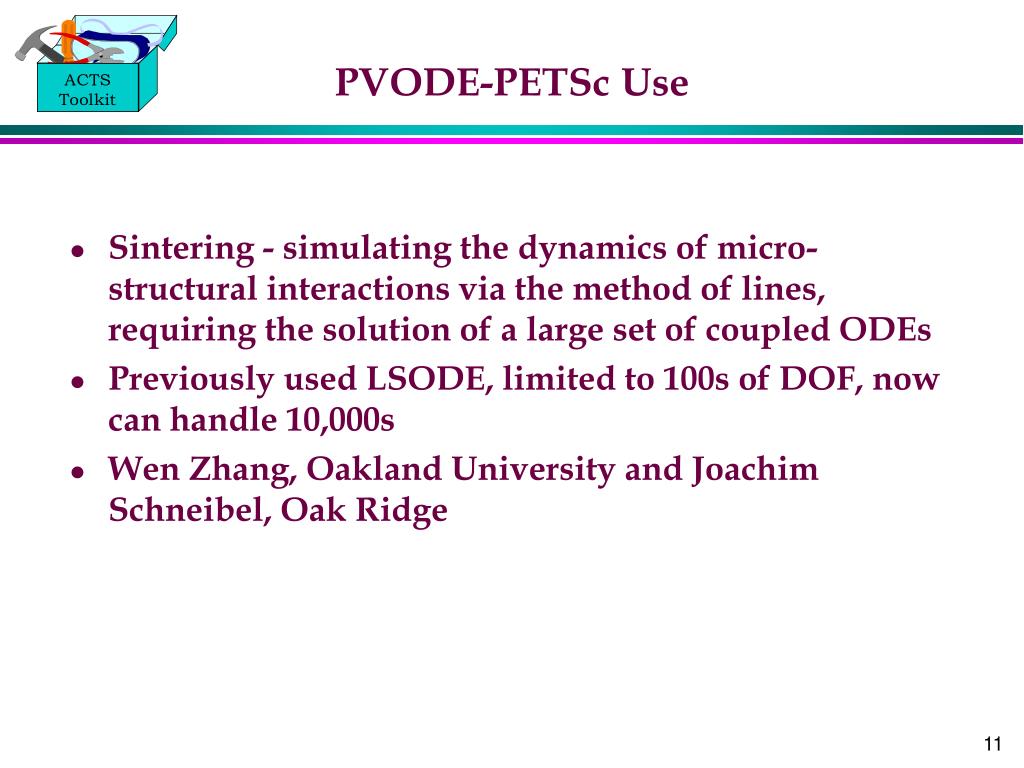 ACTS Toolkit

PVODE-PETSc Use

- Sintering - simulating the dynamics of micro-structural interactions via the method of lines, requiring the solution of a large set of coupled ODEs
- Previously used LSODE, limited to 100s of DOF, now can handle 10,000s
- Wen Zhang, Oakland University and Joachim Schneibel, Oak Ridge

11